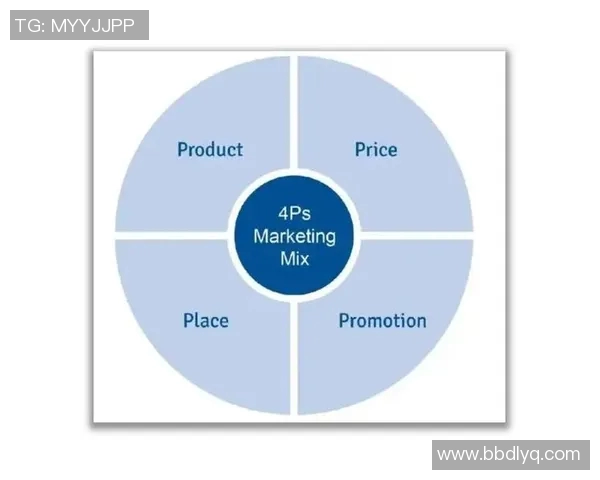 TG: MYYJJPP

Product

Price

4Ps Marketing Mix

Place

Promotion

www.bbdlyq.com